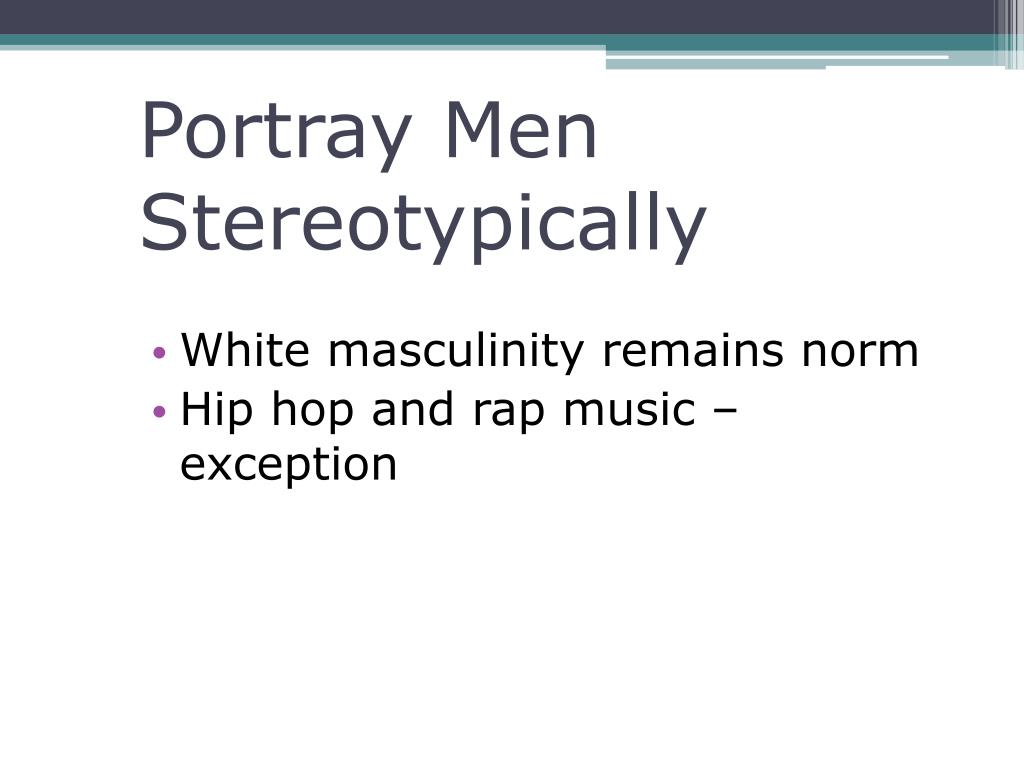 Portray Men Stereotypically

• White masculinity remains norm
• Hip hop and rap music – exception